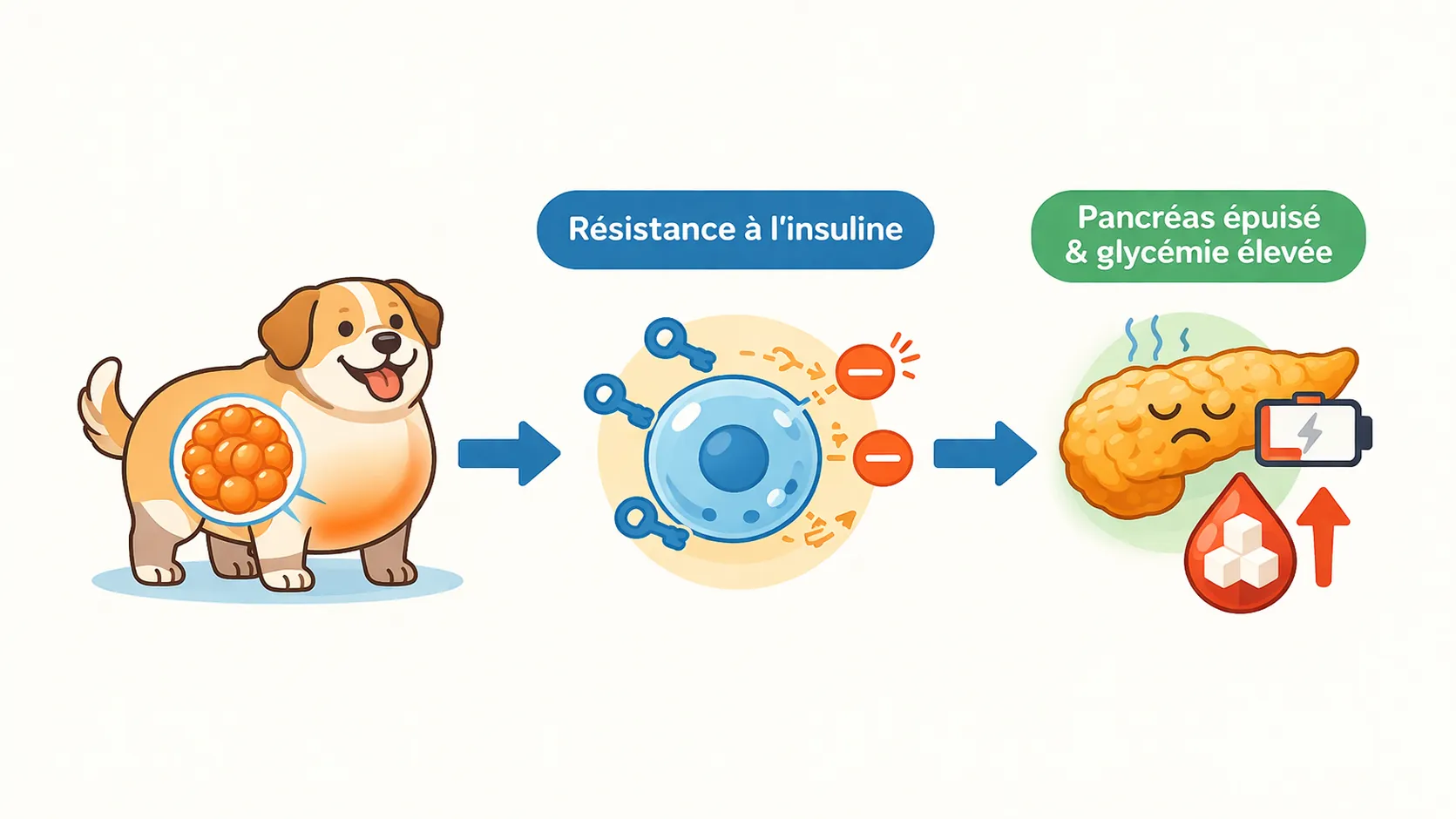 Résistance à l'insuline

Pancréas épuisé & glycémie élevée